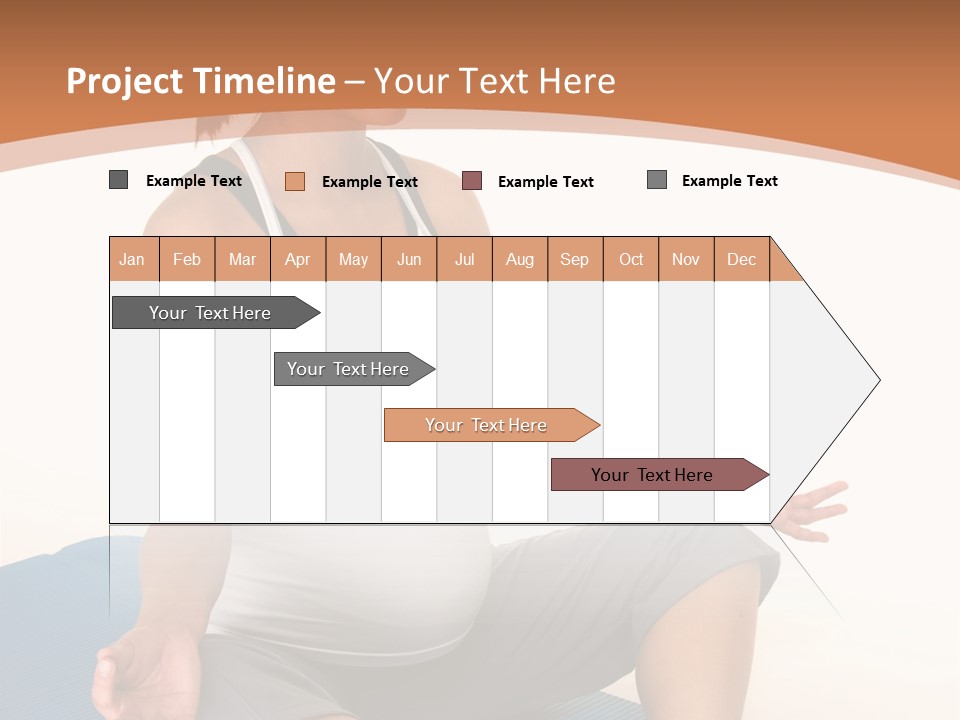 Project Timeline – Your Text Here

Example Text Example Text Example Text Example Text

| Jan | Feb | Mar | Apr | May | Jun | Jul | Aug | Sep | Oct | Nov | Dec |
|---|---|---|---|---|---|---|---|---|---|---|---|

Your Text Here

Your Text Here

Your Text Here

Your Text Here